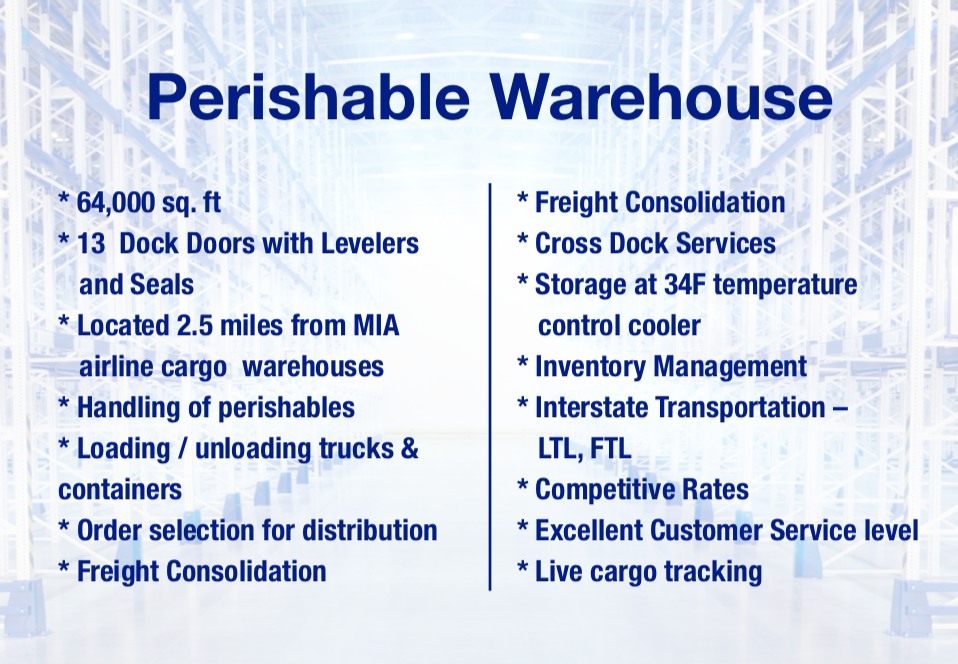 Perishable Warehouse

* 64,000 sq. ft
* 13 Dock Doors with Levelers and Seals
* Located 2.5 miles from MIA airline cargo warehouses
* Handling of perishables
* Loading / unloading trucks & containers
* Order selection for distribution
* Freight Consolidation

* Freight Consolidation
* Cross Dock Services
* Storage at 34F temperature control cooler
* Inventory Management
* Interstate Transportation – LTL, FTL
* Competitive Rates
* Excellent Customer Service level
* Live cargo tracking